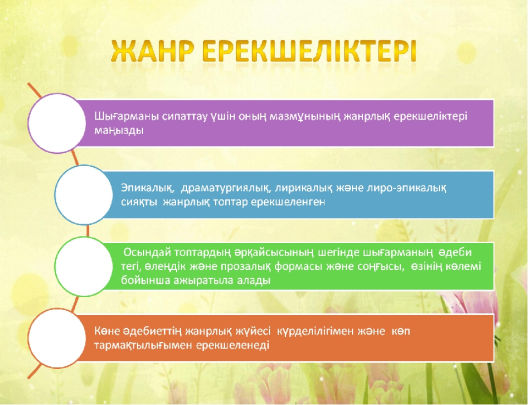 ЖАНР ЕРЕКШЕЛІКТЕРІ

Шығарманы сипаттау үшін оның мазмұнының жанрлық ерекшеліктері маңызды

Эпикалық, драматургиялық, лирикалық және лиро-эпикалық сияқты жанрлық топтар ерекшеленген

Осындай топтардың әрқайсысының шегінде шығарманың әдеби тегі, өлеңдік және прозалық формасы және соңғысы, өзінің көлемі бойынша ажыратыла алады

Көне әдебиеттің жанрлық жүйесі күрделілігімен және көп тармақтылығымен ерекшеленеді